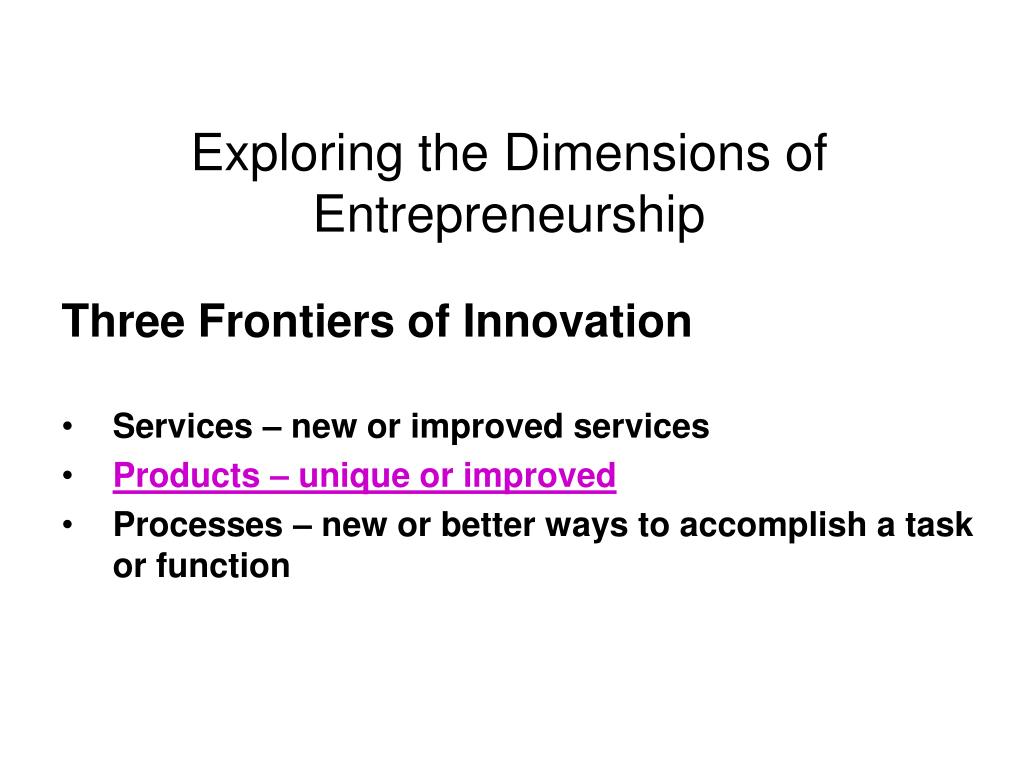 Exploring the Dimensions of Entrepreneurship

Three Frontiers of Innovation

• Services – new or improved services
• Products – unique or improved
• Processes – new or better ways to accomplish a task or function